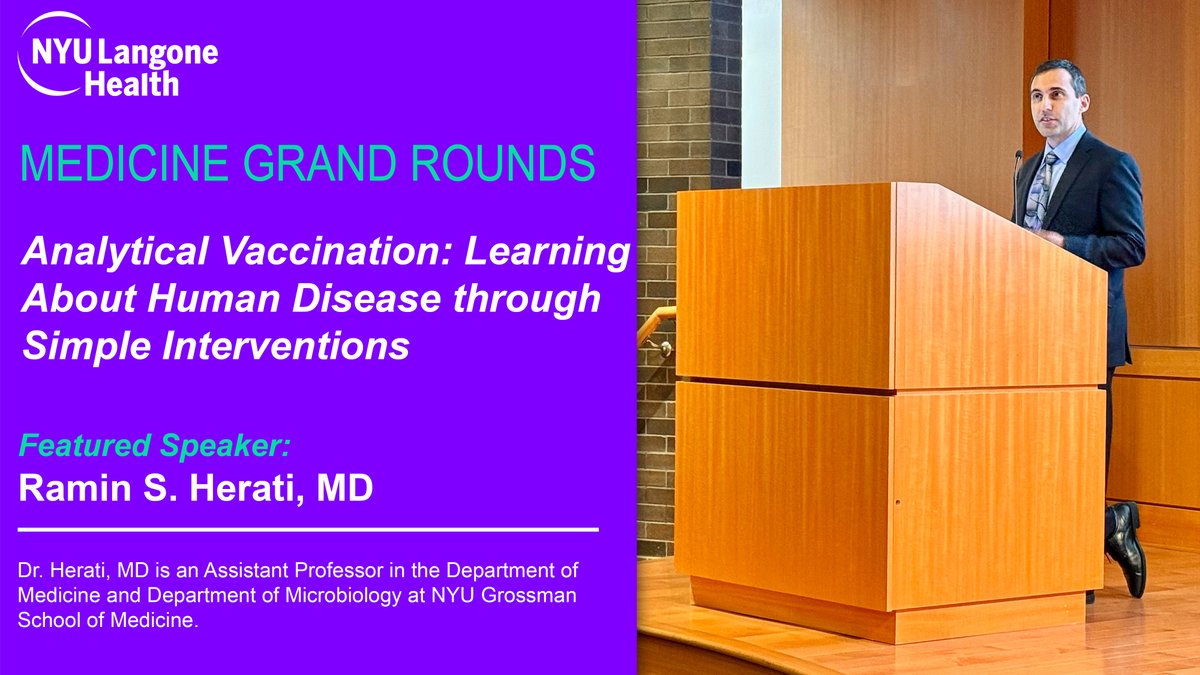 NYU Langone Health

MEDICINE GRAND ROUNDS

Analytical Vaccination: Learning About Human Disease through Simple Interventions

Featured Speaker:
Ramin S. Herati, MD

Dr. Herati, MD is an Assistant Professor in the Department of Medicine and Department of Microbiology at NYU Grossman School of Medicine.